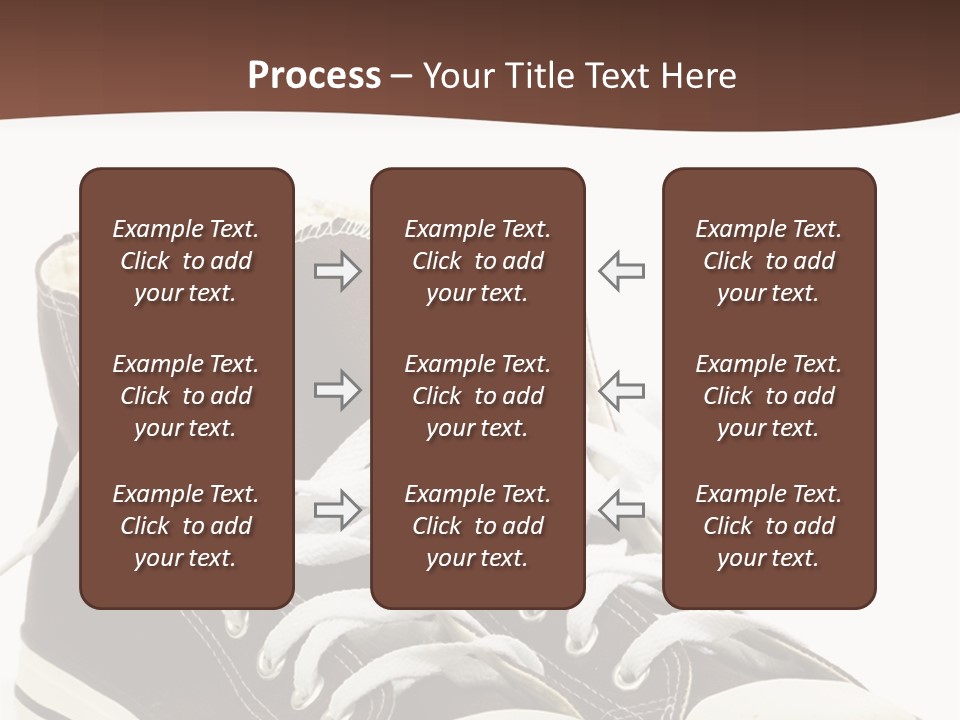 Process – Your Title Text Here

Example Text. Click to add your text.

Example Text. Click to add your text.

Example Text. Click to add your text.

Example Text. Click to add your text.

Example Text. Click to add your text.

Example Text. Click to add your text.

Example Text. Click to add your text.

Example Text. Click to add your text.

Example Text. Click to add your text.